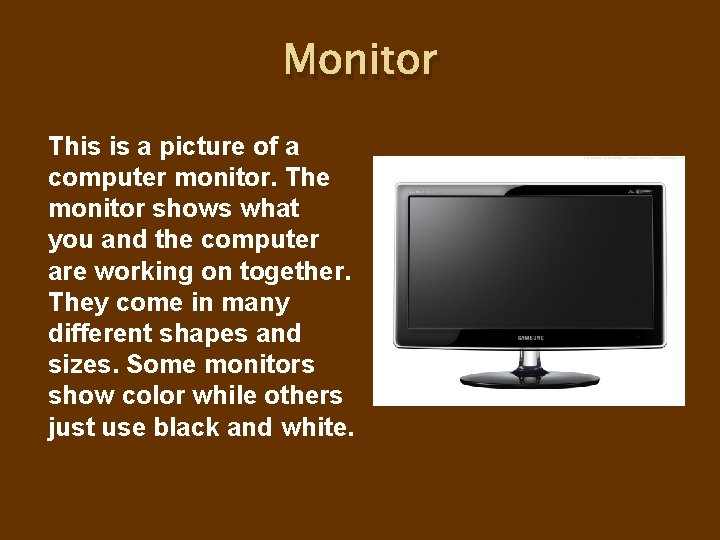 Monitor

This is a picture of a computer monitor. The monitor shows what you and the computer are working on together. They come in many different shapes and sizes. Some monitors show color while others just use black and white.

SAMSUNG